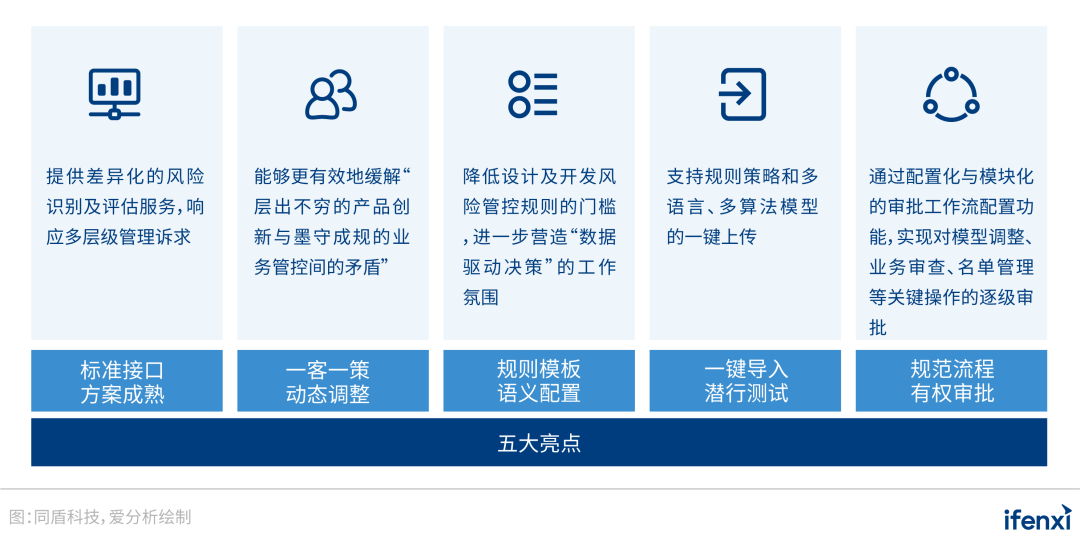 提供差异化的风险识别及评估服务，响应多层级管理诉求

标准接口
方案成熟

能够更有效地缓解“层出不穷的产品创新与墨守成规的业务管控间的矛盾”

一客一策
动态调整

降低设计及开发风险管控规则的门槛，进一步营造“数据驱动决策”的工作氛围

规则模板
语义配置

支持规则策略和多语言、多算法模型的一键上传

一键导入
潜行测试

通过配置化与模块化的审批工作流配置功能，实现对模型调整、业务审查、名单管理等关键操作的逐级审批

规范流程
有权审批

五大亮点

图：同盾科技，爱分析绘制

ifenxi